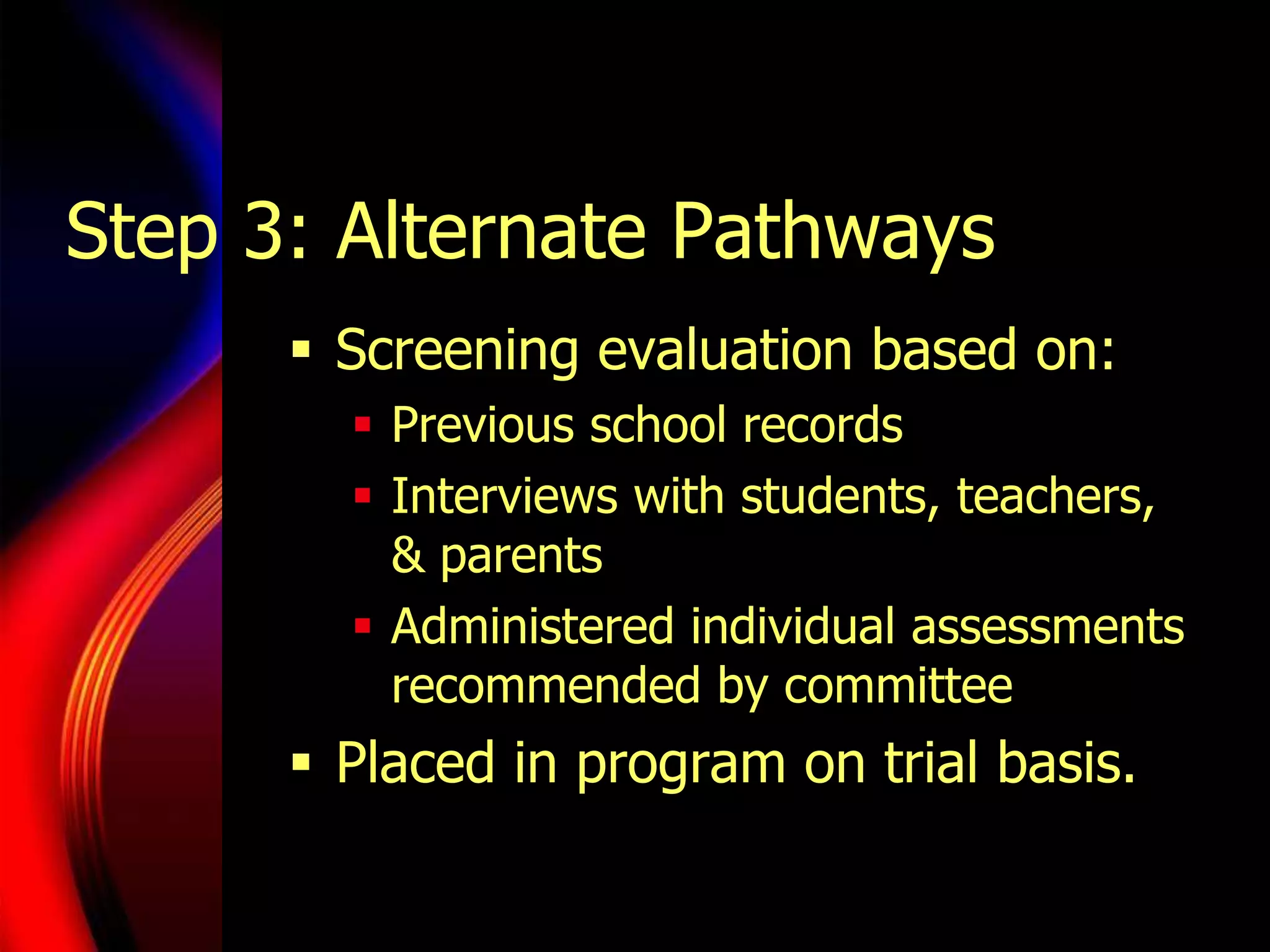 Step 3: Alternate Pathways

▪ Screening evaluation based on:
  ▪ Previous school records
  ▪ Interviews with students, teachers, & parents
  ▪ Administered individual assessments recommended by committee
▪ Placed in program on trial basis.